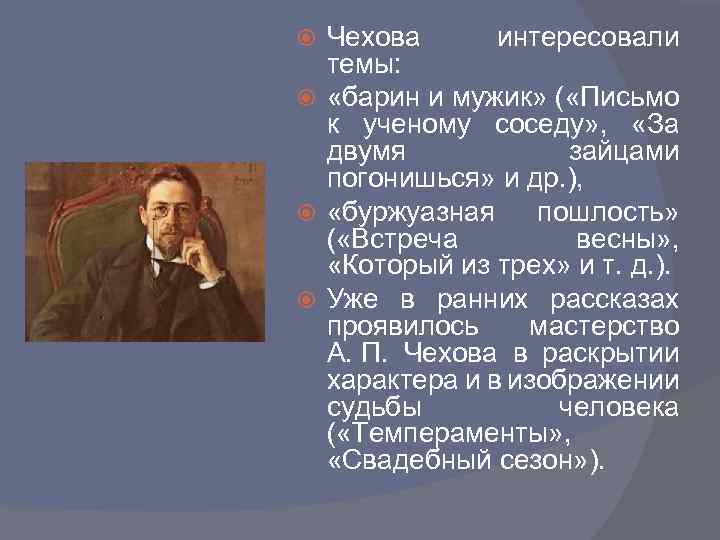 Чехова интересовали темы:

«барин и мужик» («Письмо к ученому соседу», «За двумя зайцами погонишься» и др.),

«буржуазная пошлость» («Встреча весны», «Который из трех» и т. д.).

Уже в ранних рассказах проявилось мастерство А. П. Чехова в раскрытии характера и в изображении судьбы человека («Темпераменты», «Свадебный сезон»).